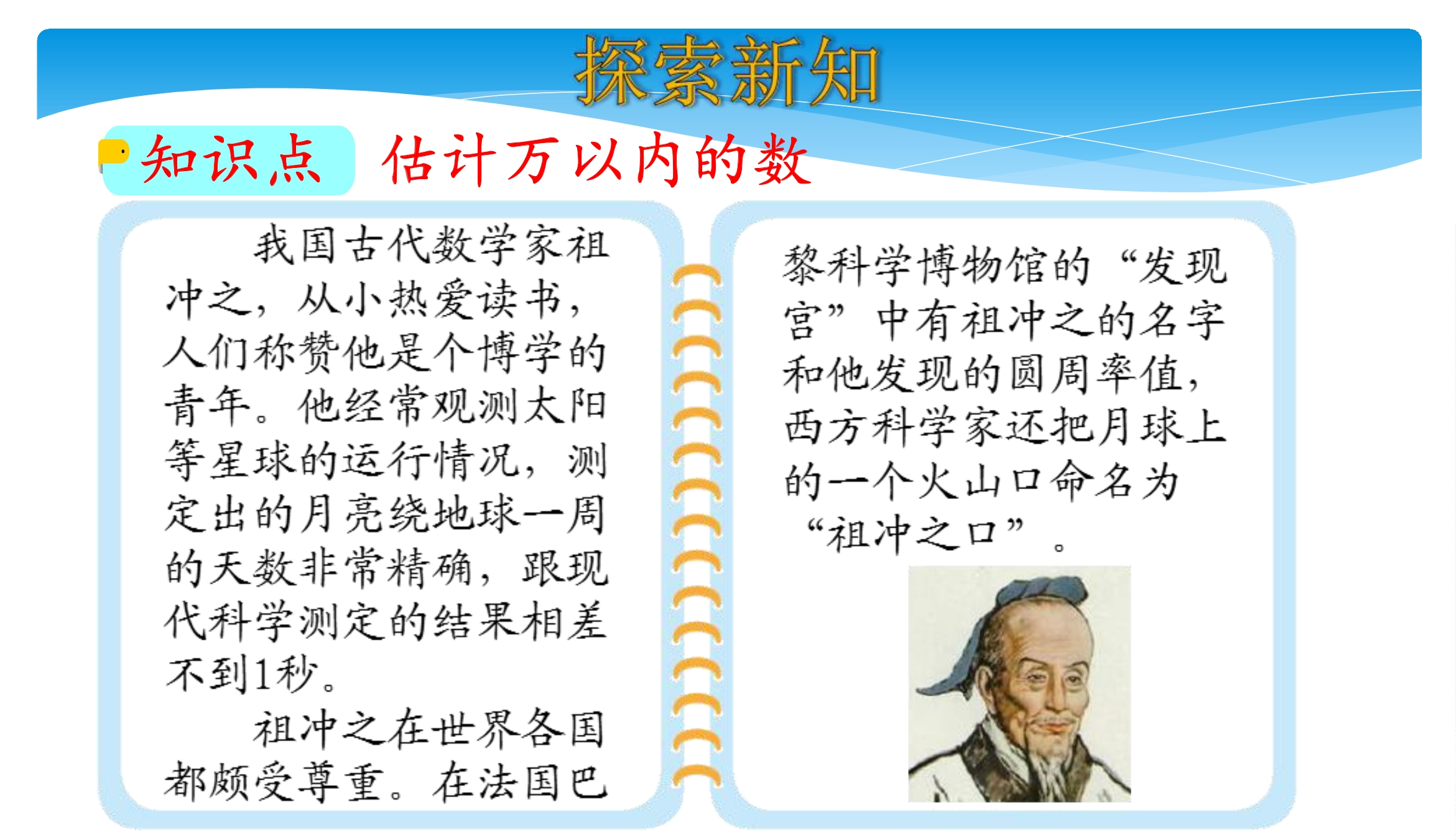 探索新知

知识点　估计万以内的数

我国古代数学家祖冲之，从小热爱读书，人们称赞他是个博学的青年。他经常观测太阳等星球的运行情况，测定出的月亮绕地球一周的天数非常精确，跟现代科学测定的结果相差不到1秒。

祖冲之在世界各国都颇受尊重。在法国巴黎科学博物馆的“发现宫”中有祖冲之的名字和他发现的圆周率值，西方科学家还把月球上的一个火山口命名为“祖冲之口”。